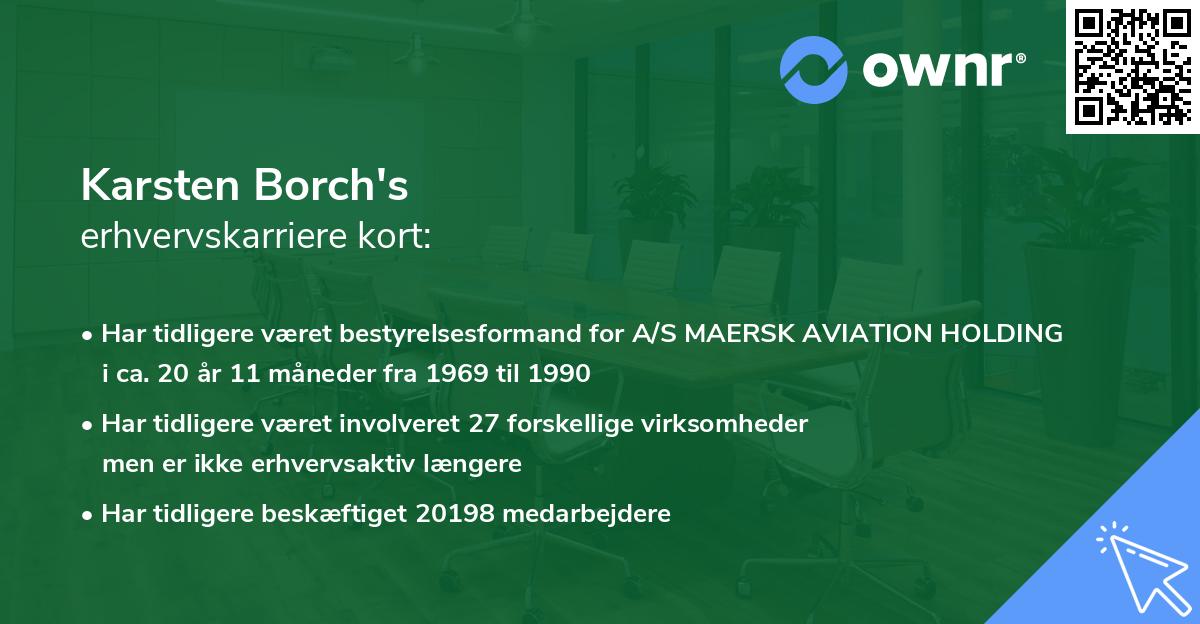 ownr®

Karsten Borch's
erhvervskarriere kort:

• Har tidligere været bestyrelsesformand for A/S MAERSK AVIATION HOLDING i ca. 20 år 11 måneder fra 1969 til 1990
• Har tidligere været involveret 27 forskellige virksomheder men er ikke erhvervsaktiv længere
• Har tidligere beskæftiget 20198 medarbejdere